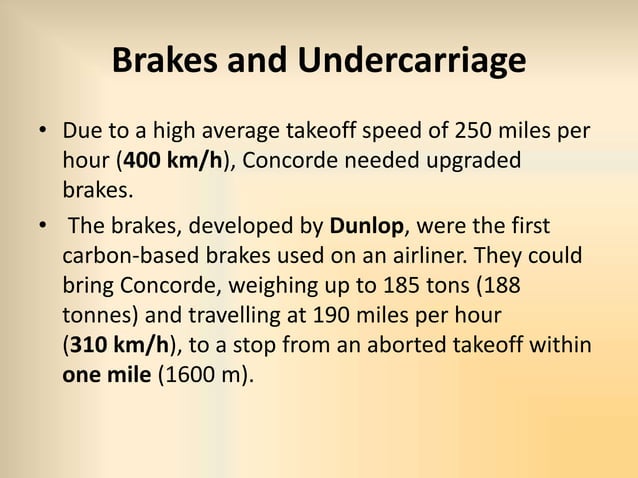 Brakes and Undercarriage

• Due to a high average takeoff speed of 250 miles per hour (400 km/h), Concorde needed upgraded brakes.

• The brakes, developed by Dunlop, were the first carbon-based brakes used on an airliner. They could bring Concorde, weighing up to 185 tons (188 tonnes) and travelling at 190 miles per hour (310 km/h), to a stop from an aborted takeoff within one mile (1600 m).